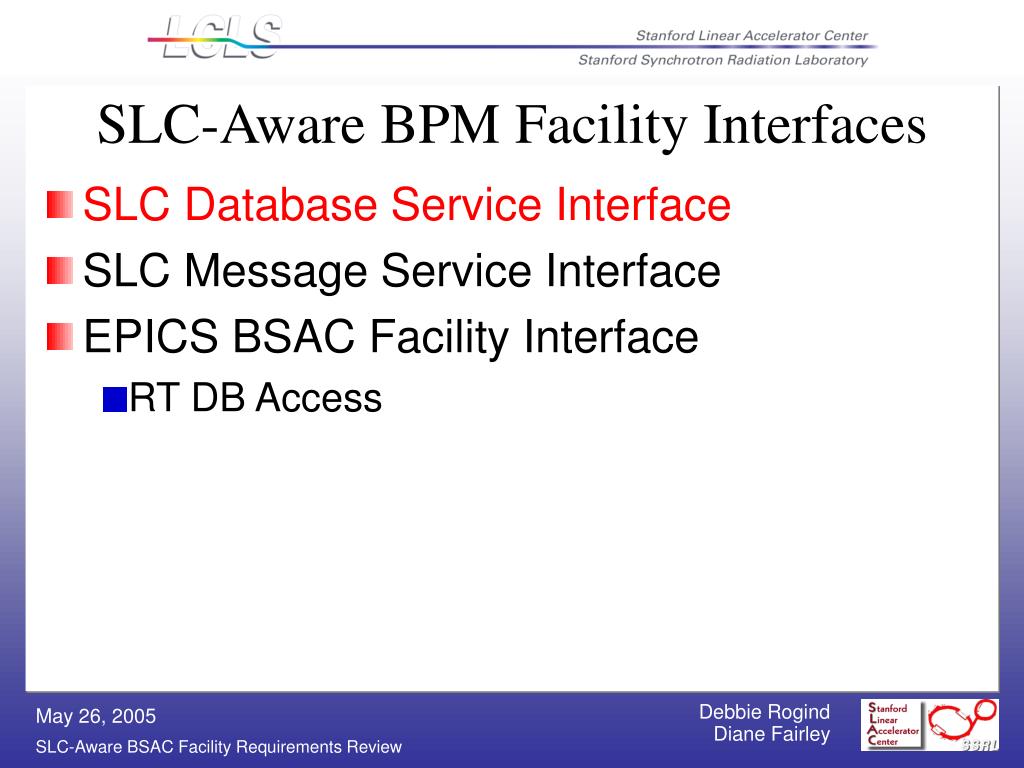 LCLS

Stanford Linear Accelerator Center

Stanford Synchrotron Radiation Laboratory

SLC-Aware BPM Facility Interfaces

SLC Database Service Interface

SLC Message Service Interface

EPICS BSAC Facility Interface

RT DB Access

May 26, 2005

SLC-Aware BSAC Facility Requirements Review

Debbie Rogind
Diane Fairley

Stanford Linear Accelerator Center

SSRL